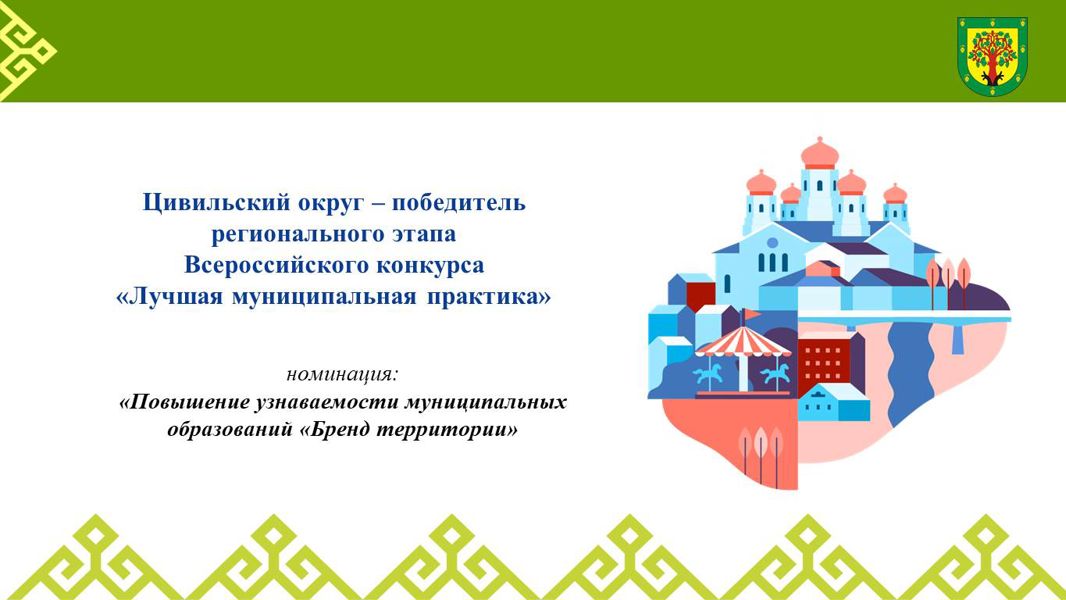 Цивильский округ – победитель регионального этапа Всероссийского конкурса «Лучшая муниципальная практика»

номинация:
«Повышение узнаваемости муниципальных образований «Бренд территории»